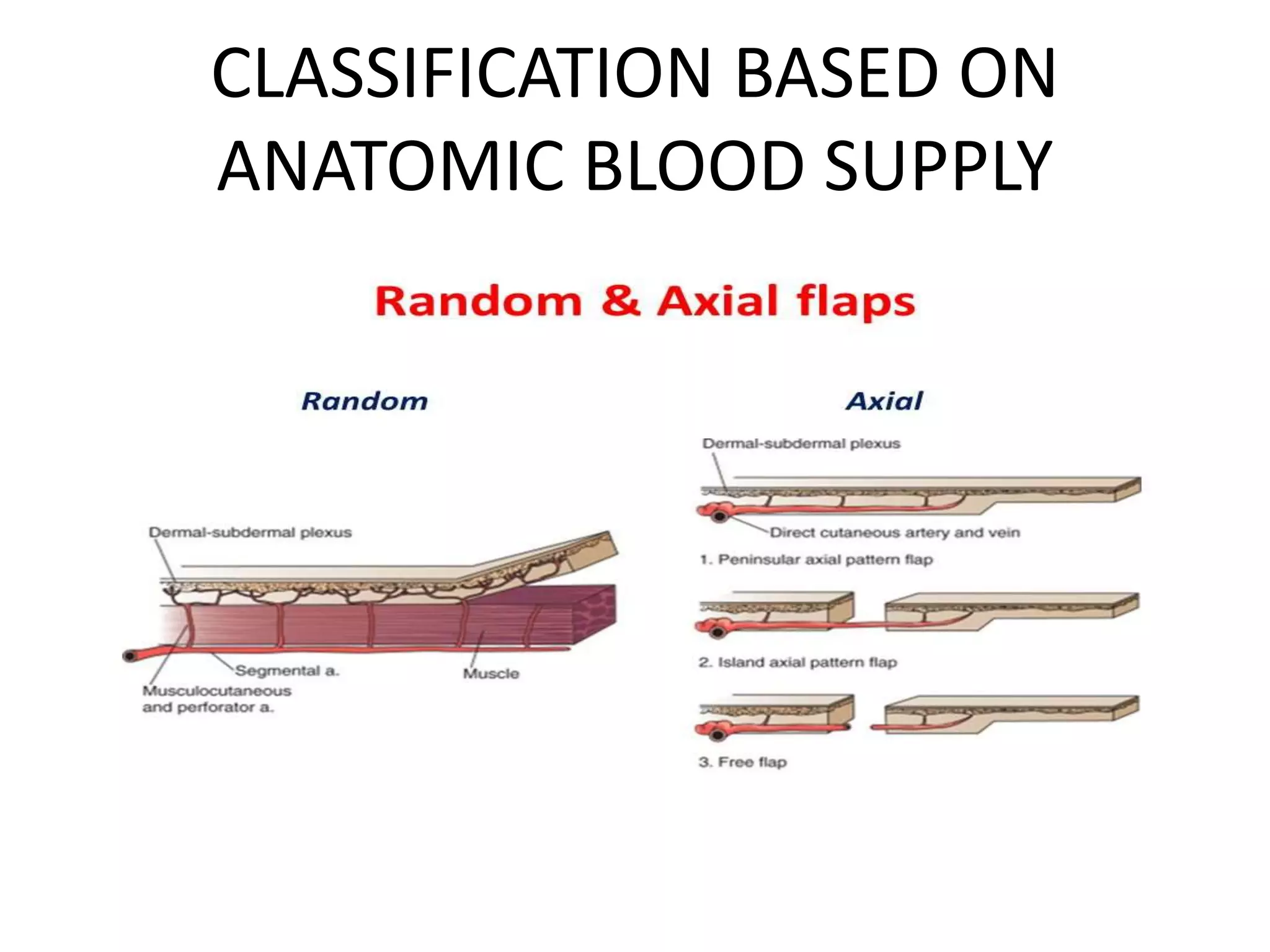 CLASSIFICATION BASED ON ANATOMIC BLOOD SUPPLY

Random & Axial flaps

Random

Dermal-subdermal plexus

Segmental a.

Muscle

Musculocutaneous and perforator a.

Axial

Dermal-subdermal plexus

Direct cutaneous artery and vein

1. Peninsular axial pattern flap

2. Island axial pattern flap

3. Free flap